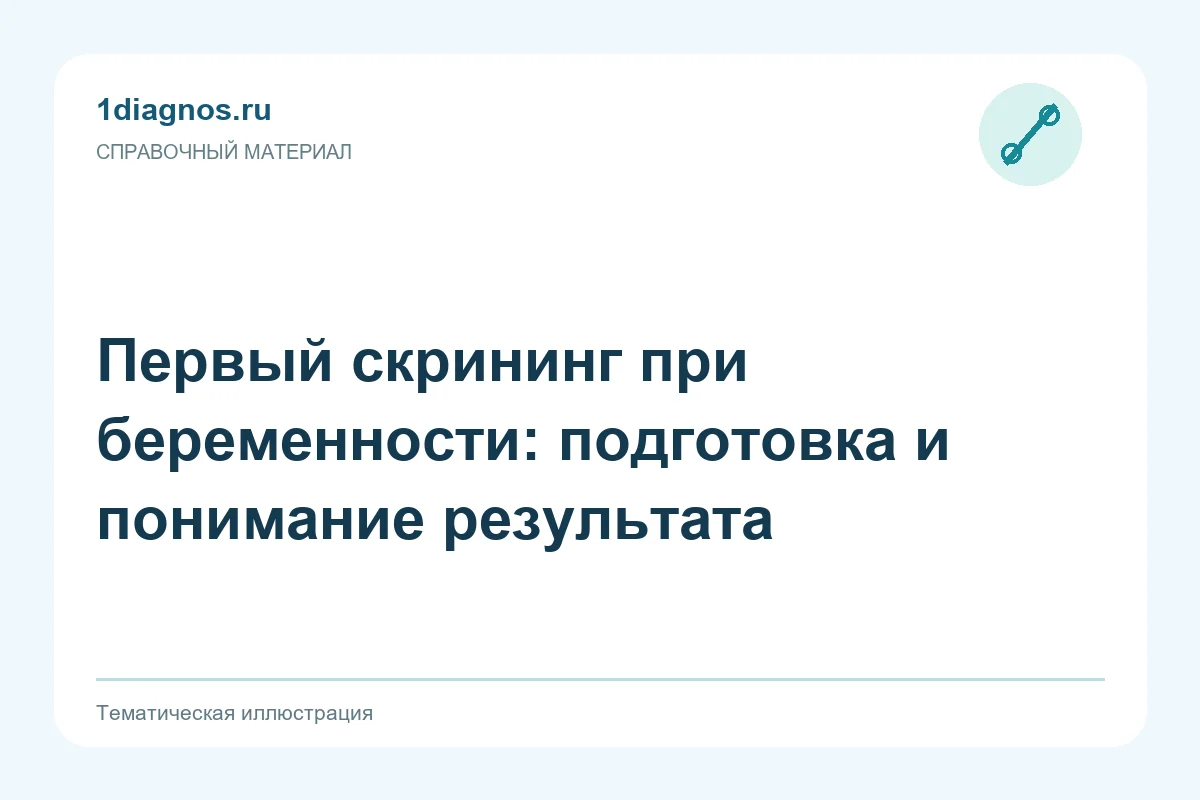 1diagnos.ru
СПРАВОЧНЫЙ МАТЕРИАЛ

Первый скрининг при беременности: подготовка и понимание результата

Тематическая иллюстрация